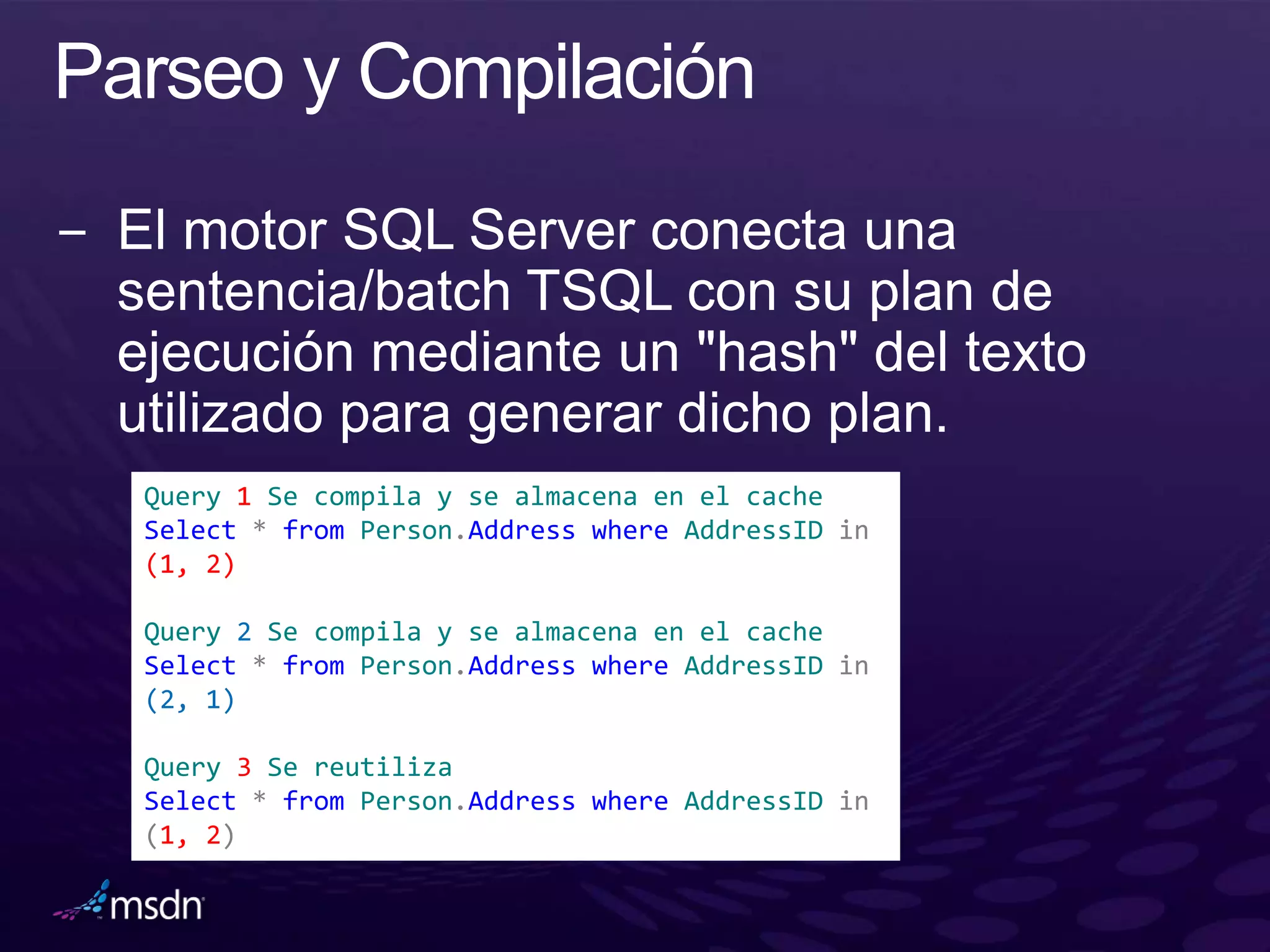 Parseo y Compilación

– El motor SQL Server conecta una sentencia/batch TSQL con su plan de ejecución mediante un "hash" del texto utilizado para generar dicho plan.

Query 1 Se compila y se almacena en el cache
Select * from Person.Address where AddressID in (1, 2)

Query 2 Se compila y se almacena en el cache
Select * from Person.Address where AddressID in (2, 1)

Query 3 Se reutiliza
Select * from Person.Address where AddressID in (1, 2)

msdn